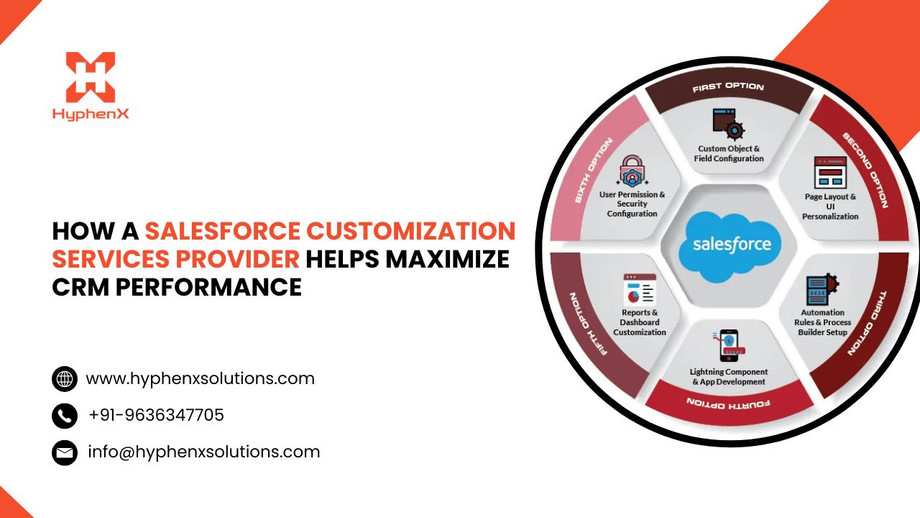 HyphenX

HOW A SALESFORCE CUSTOMIZATION SERVICES PROVIDER HELPS MAXIMIZE CRM PERFORMANCE

www.hyphenxsolutions.com

+91-9636347705

info@hyphenxsolutions.com

FIRST OPTION

Custom Object & Field Configuration

SECOND OPTION

Page Layout & UI Personalization

THIRD OPTION

Automation Rules & Process Builder Setup

FOURTH OPTION

Lightning Component & App Development

FIFTH OPTION

Reports & Dashboard Customization

SIXTH OPTION

User Permission & Security Configuration

salesforce